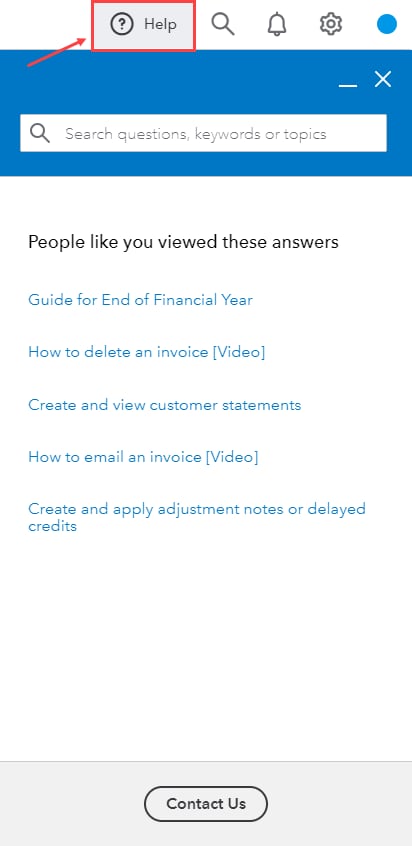 Help

Search questions, keywords or topics

People like you viewed these answers

Guide for End of Financial Year

How to delete an invoice [Video]

Create and view customer statements

How to email an invoice [Video]

Create and apply adjustment notes or delayed credits

Contact Us